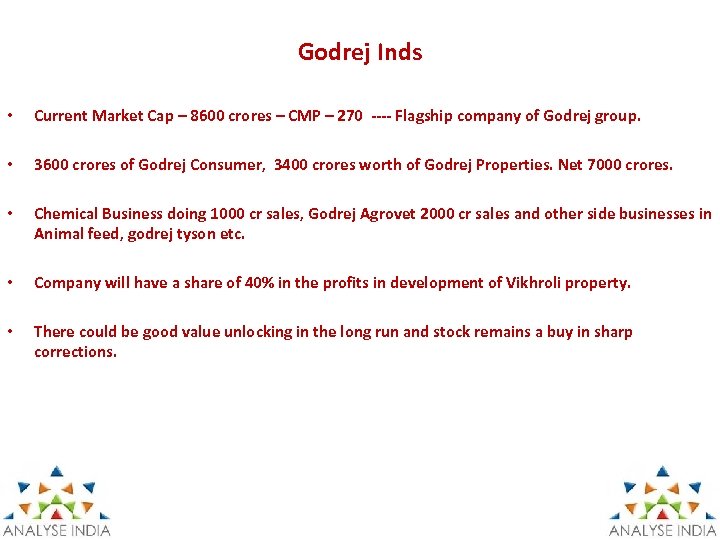 Godrej Inds

• Current Market Cap – 8600 crores – CMP – 270 ---- Flagship company of Godrej group.

• 3600 crores of Godrej Consumer, 3400 crores worth of Godrej Properties. Net 7000 crores.

• Chemical Business doing 1000 cr sales, Godrej Agrovet 2000 cr sales and other side businesses in Animal feed, godrej tyson etc.

• Company will have a share of 40% in the profits in development of Vikhroli property.

• There could be good value unlocking in the long run and stock remains a buy in sharp corrections.

ANALYSE INDIA

ANALYSE INDIA